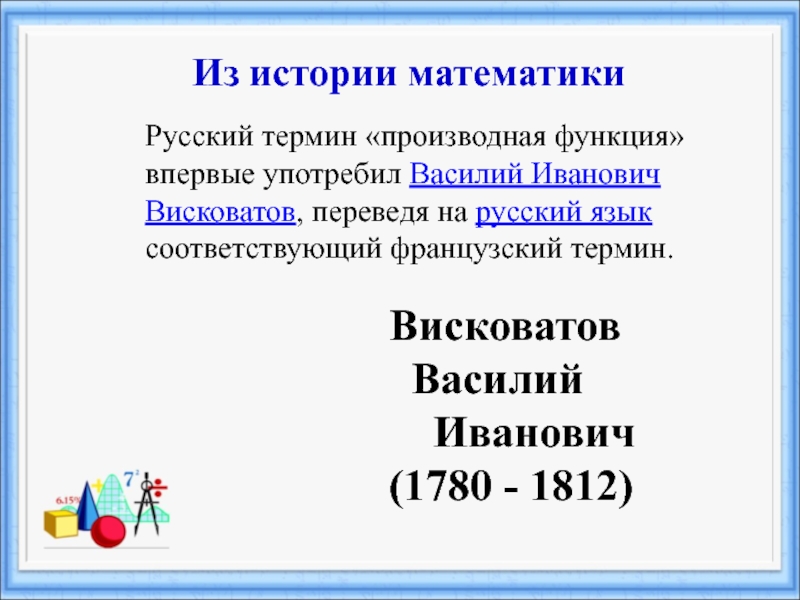 Из истории математики

Русский термин «производная функция» впервые употребил Василий Иванович Висковатов, переведя на русский язык соответствующий французский термин.

Висковатов Василий Иванович (1780 - 1812)

6.15%

$7^2$